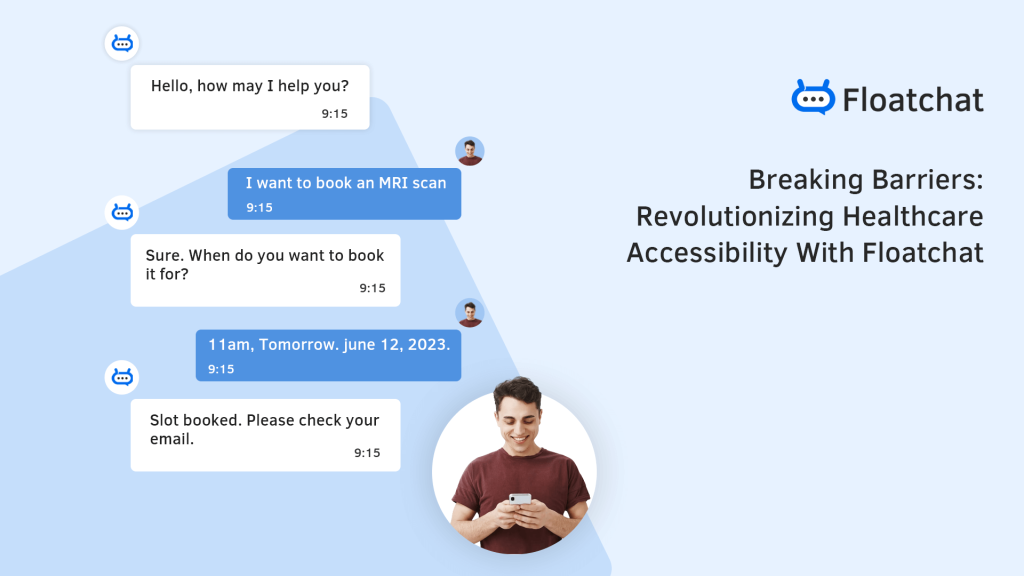 Hello, how may I help you?
9:15

I want to book an MRI scan
9:15

Sure. When do you want to book it for?
9:15

11am, Tomorrow. june 12, 2023.
9:15

Slot booked. Please check your email.
9:15

Floatchat

Breaking Barriers: Revolutionizing Healthcare Accessibility With Floatchat